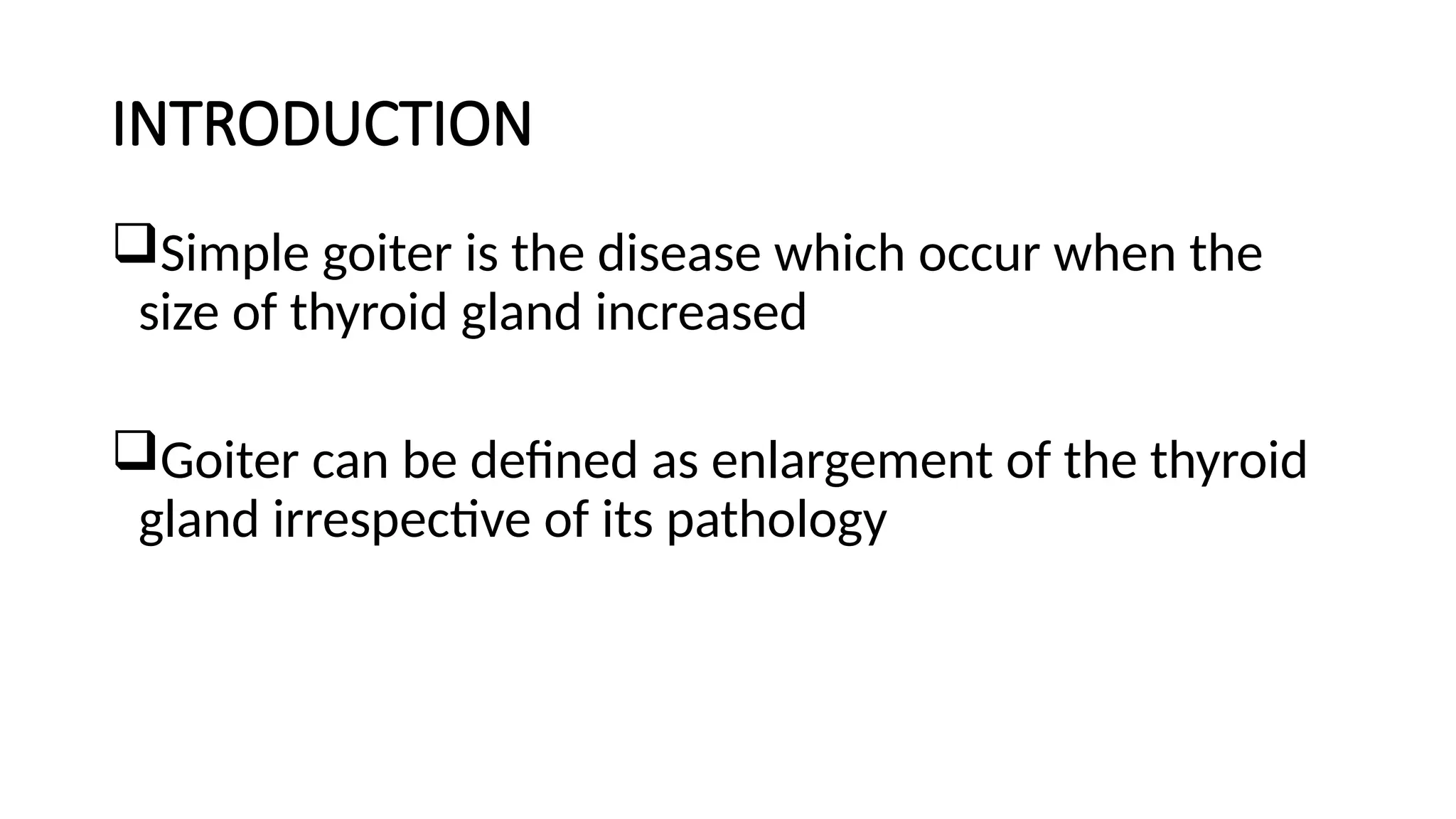 INTRODUCTION

❑Simple goiter is the disease which occur when the size of thyroid gland increased

❑Goiter can be defined as enlargement of the thyroid gland irrespective of its pathology